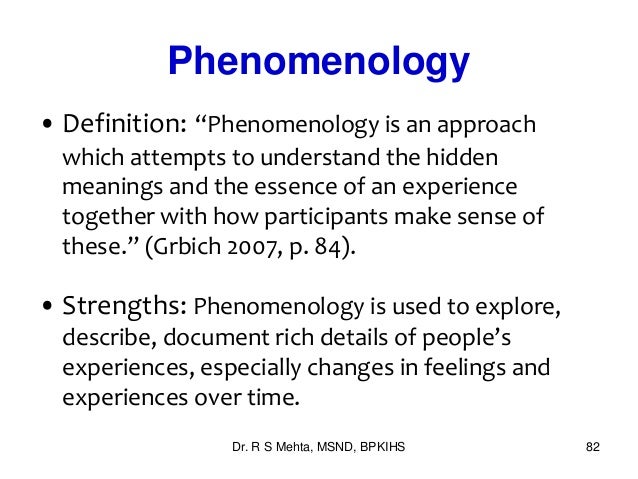 Phenomenology

• Definition: “Phenomenology is an approach which attempts to understand the hidden meanings and the essence of an experience together with how participants make sense of these.” (Grbich 2007, p. 84).

• Strengths: Phenomenology is used to explore, describe, document rich details of people’s experiences, especially changes in feelings and experiences over time.

Dr. R S Mehta, MSND, BPKIHS

82